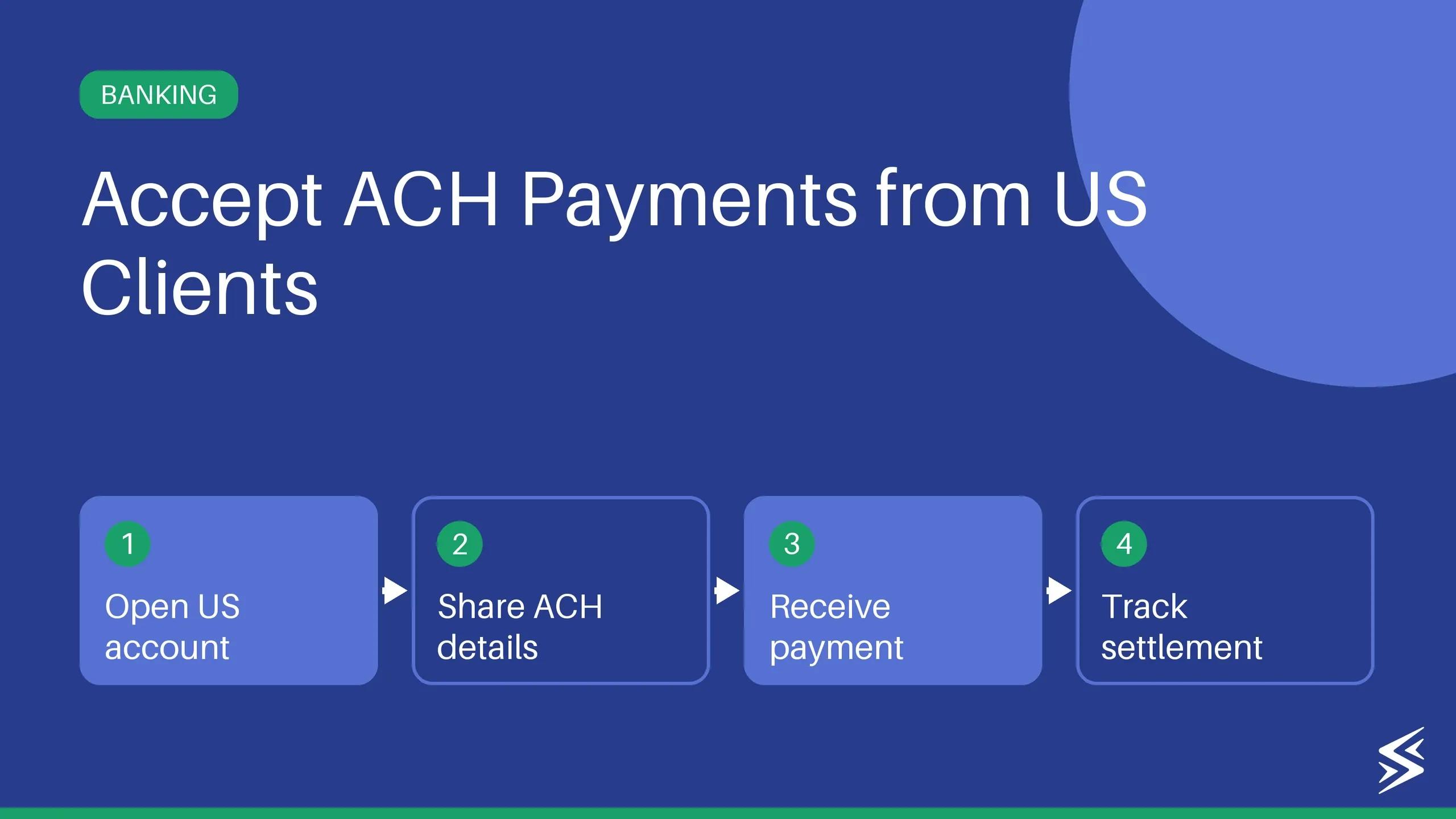 BANKING

Accept ACH Payments from US Clients

1
Open US account

2
Share ACH details

3
Receive payment

4
Track settlement